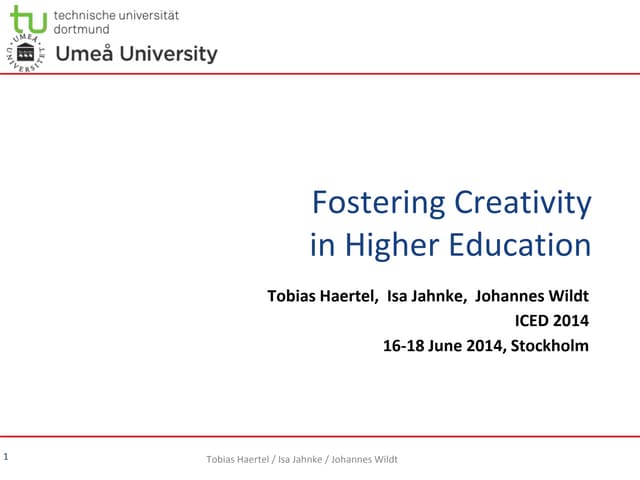 tu technische universität dortmund

UMEÅ UNIVERSITET

Umeå University

Fostering Creativity in Higher Education

Tobias Haertel, Isa Jahnke, Johannes Wildt
ICED 2014
16-18 June 2014, Stockholm

1

Tobias Haertel / Isa Jahnke / Johannes Wildt